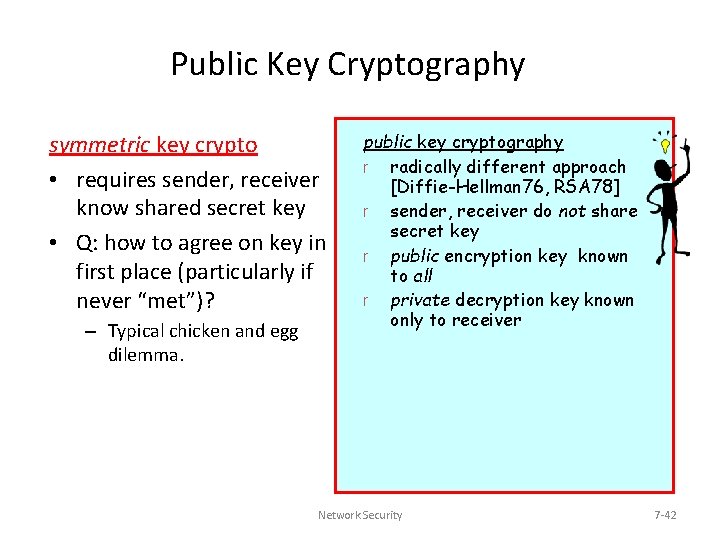 Public Key Cryptography

symmetric key crypto

• requires sender, receiver know shared secret key

• Q: how to agree on key in first place (particularly if never "met")?

– Typical chicken and egg dilemma.

public key cryptography

r radically different approach [Diffie-Hellman76, RSA78]

r sender, receiver do not share secret key

r public encryption key known to all

r private decryption key known only to receiver

Network Security

7-42